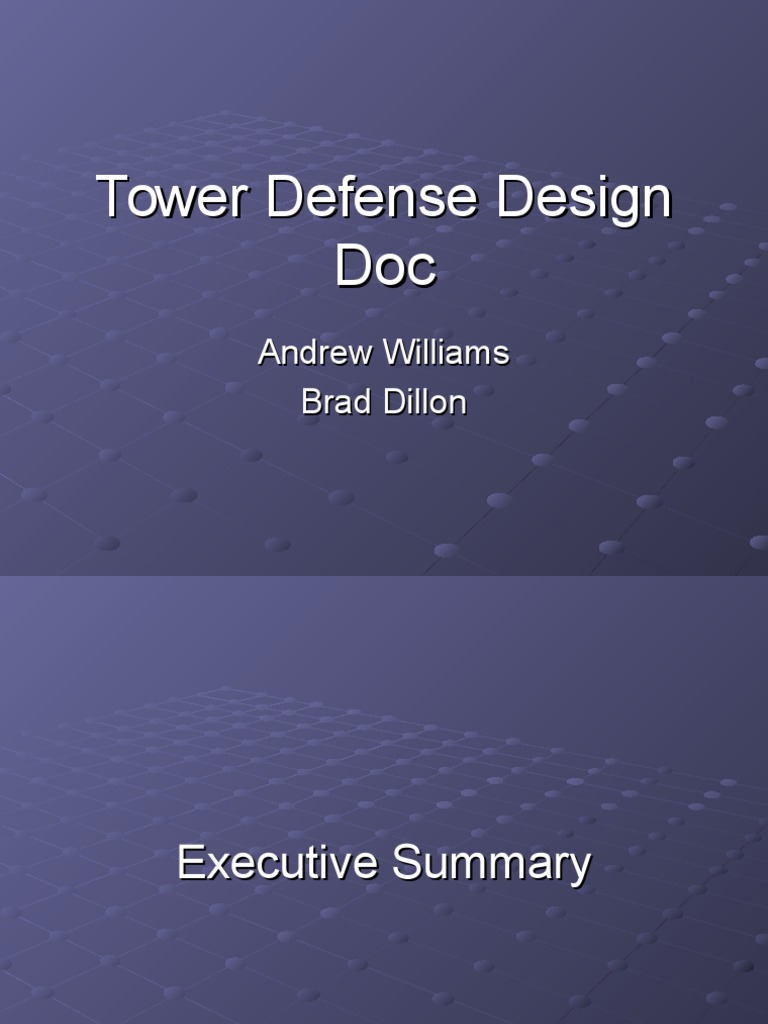 Tower Defense Design Doc

Andrew Williams
Brad Dillon

Executive Summary